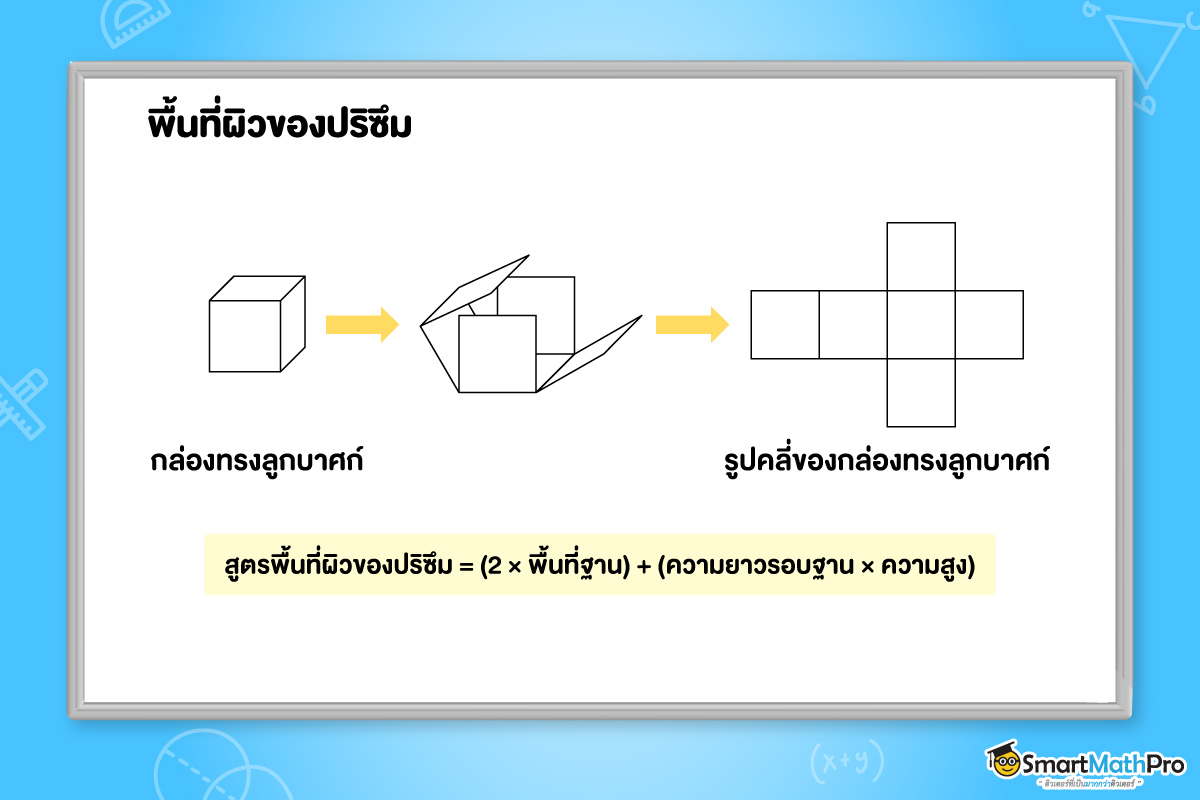 พื้นที่ผิวของปริซึม

กล่องทรงลูกบาศก์

รูปคลี่ของกล่องทรงลูกบาศก์

สูตรพื้นที่ผิวของปริซึม = (2 × พื้นที่ฐาน) + (ความยาวรอบฐาน × ความสูง)

(x+y)

SmartMathPro
ติวเตอร์ที่เป็นมากกว่าติวเตอร์